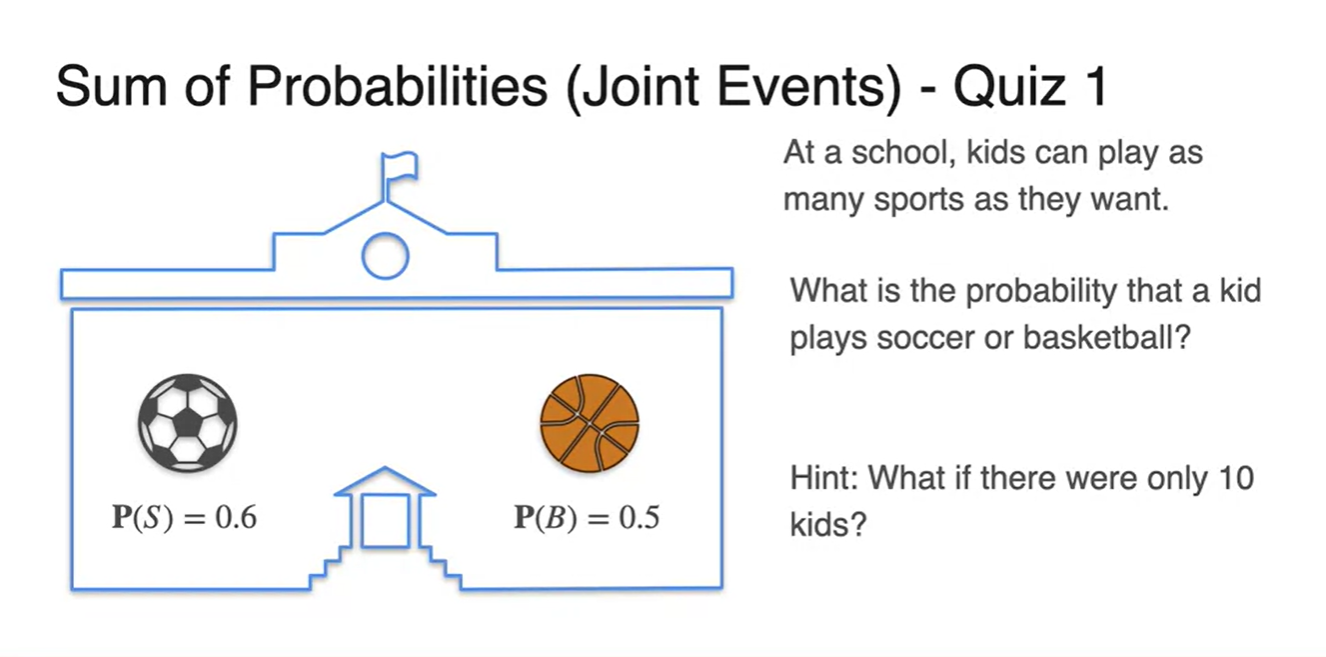 Sum of Probabilities (Joint Events) - Quiz 1

$\mathbf{P}(S) = 0.6$

$\mathbf{P}(B) = 0.5$

At a school, kids can play as many sports as they want.

What is the probability that a kid plays soccer or basketball?

Hint: What if there were only 10 kids?